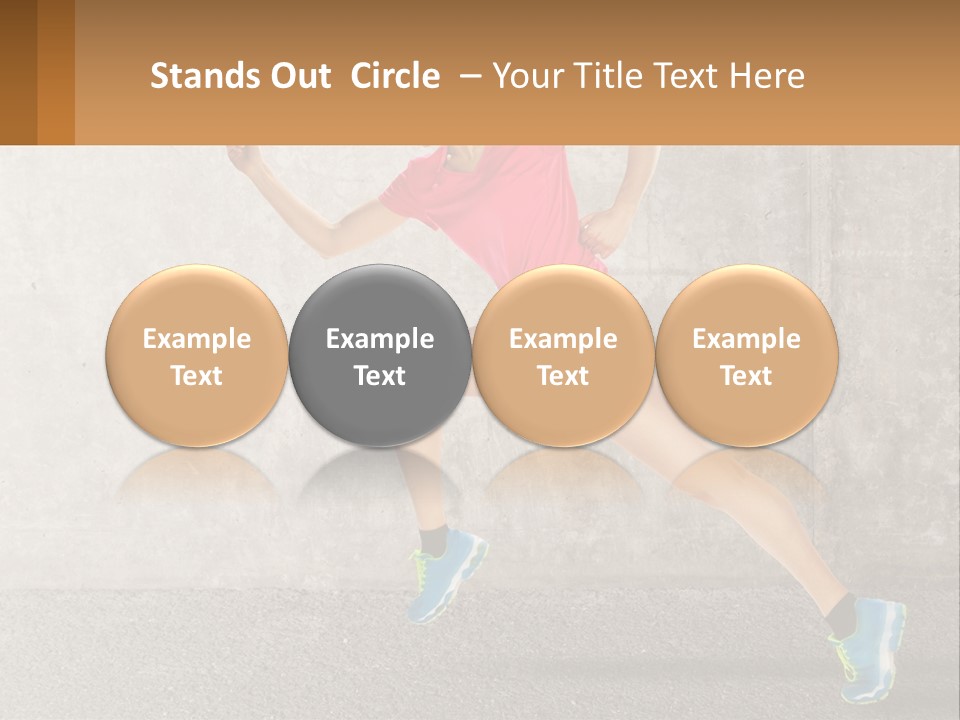 Stands Out Circle – Your Title Text Here

Example Text

Example Text

Example Text

Example Text